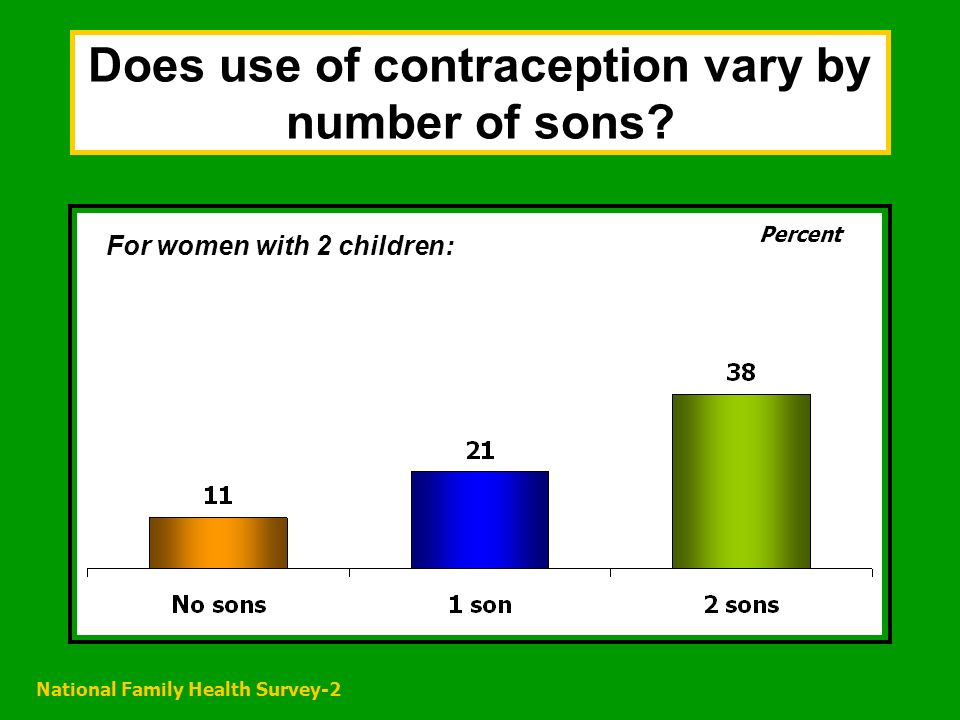 Does use of contraception vary by number of sons?

For women with 2 children:

Percent

11

21

38

No sons

1 son

2 sons

National Family Health Survey-2